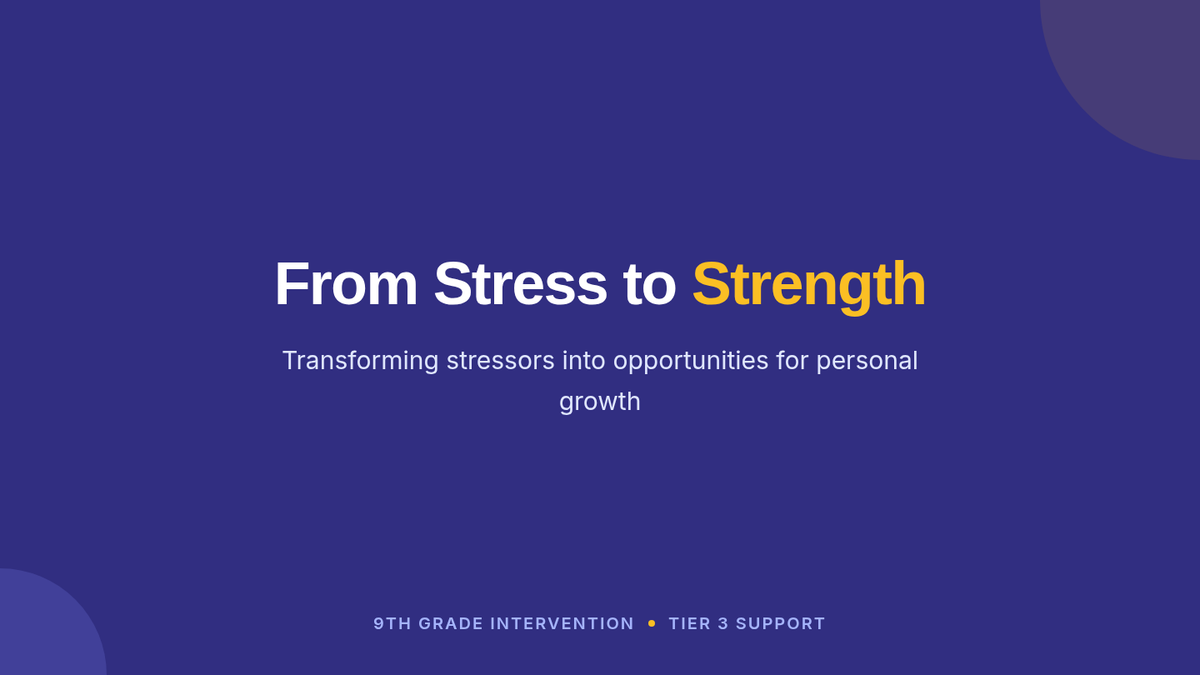 From Stress to Strength

Transforming stressors into opportunities for personal growth

9TH GRADE INTERVENTION • TIER 3 SUPPORT